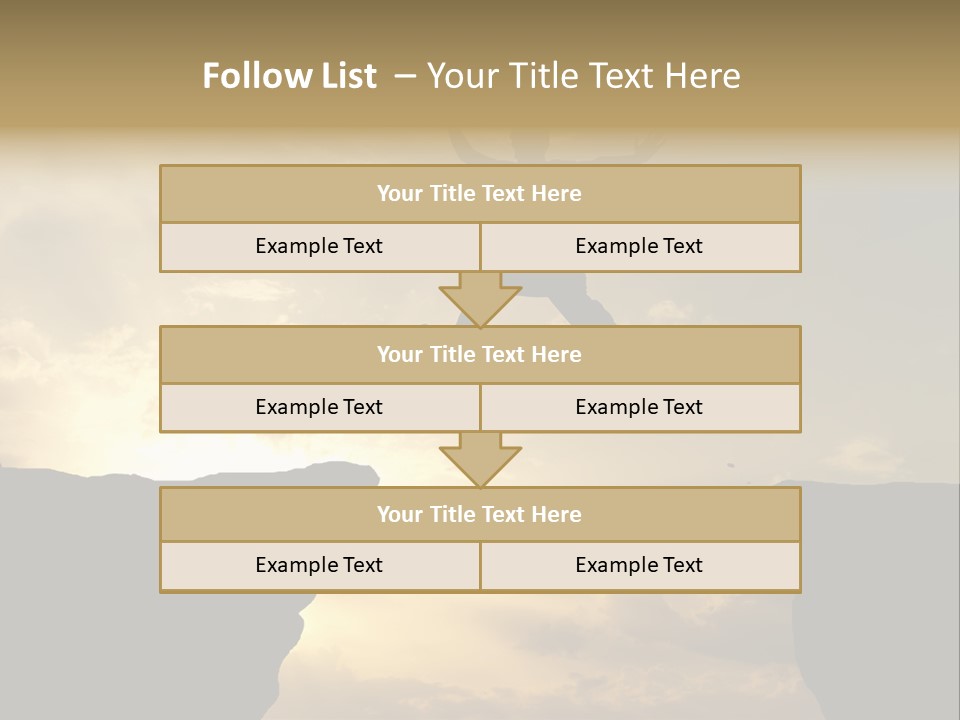 Follow List – Your Title Text Here

Your Title Text Here

Example Text

Example Text

Your Title Text Here

Example Text

Example Text

Your Title Text Here

Example Text

Example Text